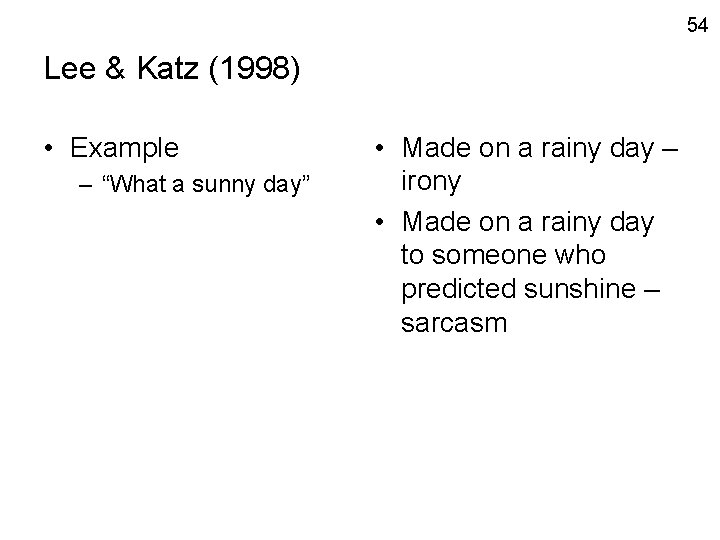 54

Lee & Katz (1998)

• Example
– “What a sunny day”

• Made on a rainy day – irony
• Made on a rainy day to someone who predicted sunshine – sarcasm